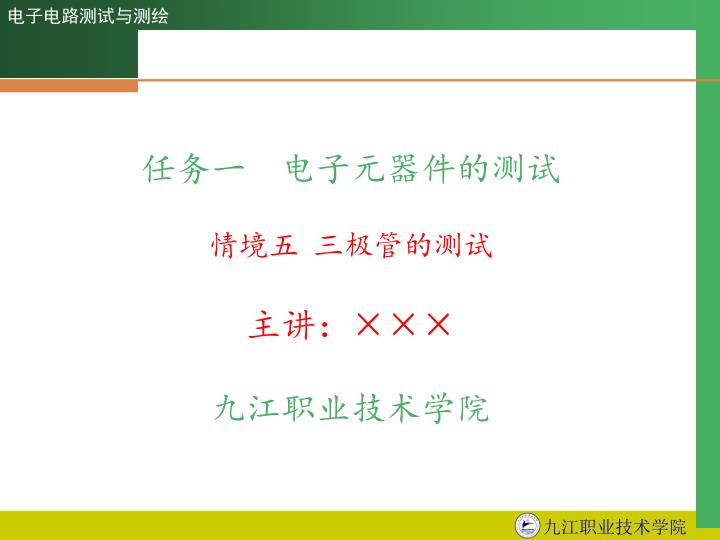 电子电路测试与测绘

任务一　电子元器件的测试

情境五 三极管的测试

主讲：×××

九江职业技术学院

九江职业技术学院